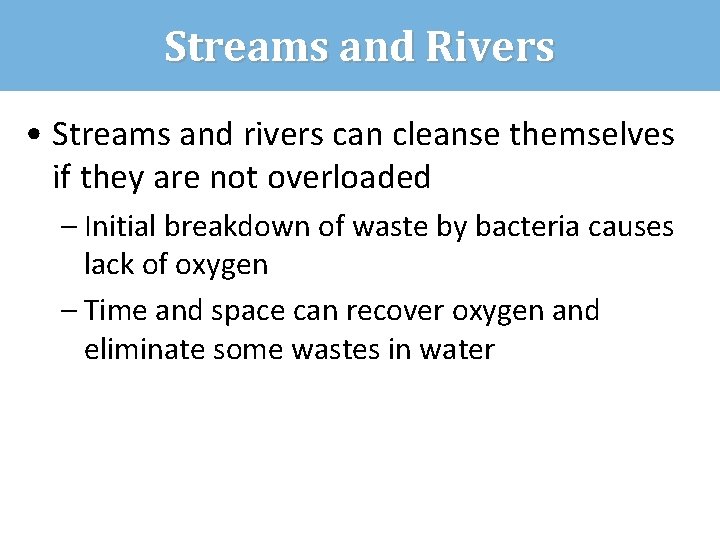 Streams and Rivers

• Streams and rivers can cleanse themselves if they are not overloaded

– Initial breakdown of waste by bacteria causes lack of oxygen

– Time and space can recover oxygen and eliminate some wastes in water